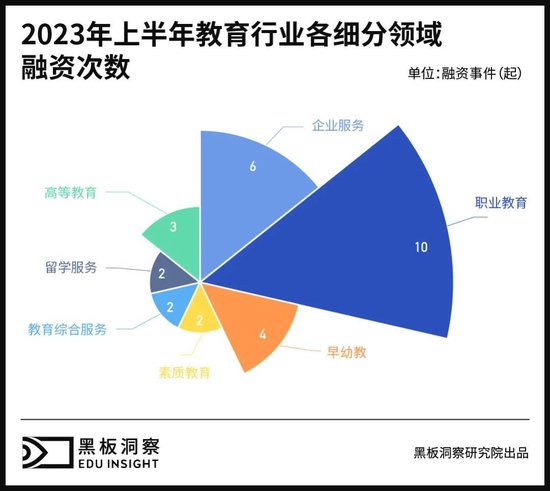 2023年上半年教育行业各细分领域融资次数

单位:融资事件(起)

企业服务
6
职业教育
10
高等教育
3
留学服务
2
教育综合服务
2
素质教育
2
早幼教
4

黑板洞察
EDU INSIGHT

黑板洞察研究院出品